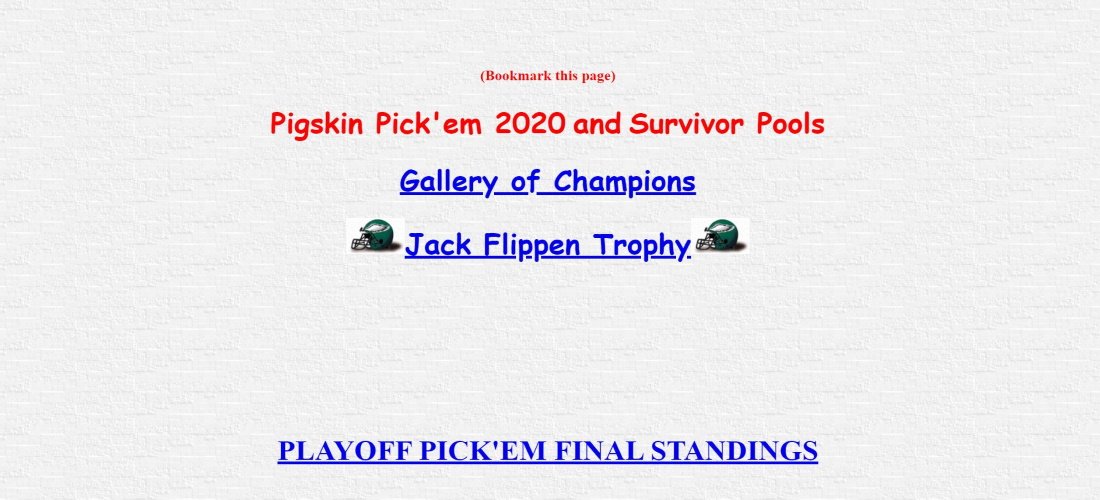 (Bookmark this page)

Pigskin Pick'em 2020 and Survivor Pools

Gallery of Champions

Jack Flippen Trophy

PLAYOFF PICK'EM FINAL STANDINGS